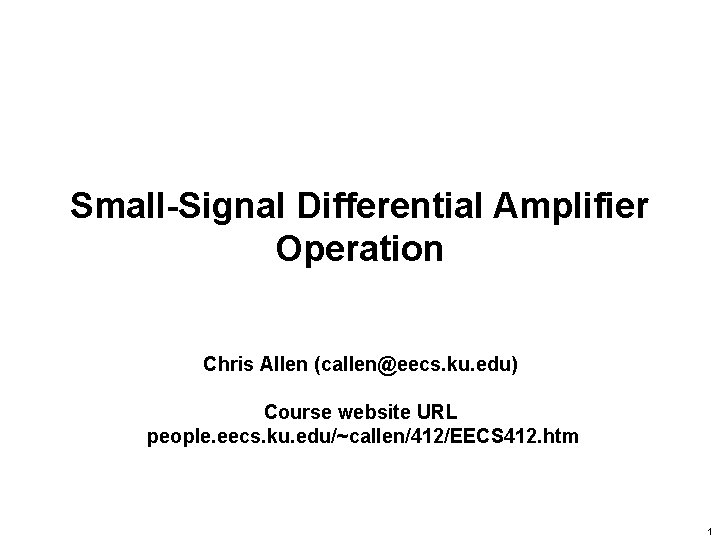 Small-Signal Differential Amplifier Operation

Chris Allen (callen@eecs.ku.edu)

Course website URL
people.eecs.ku.edu/~callen/412/EECS412.htm

1